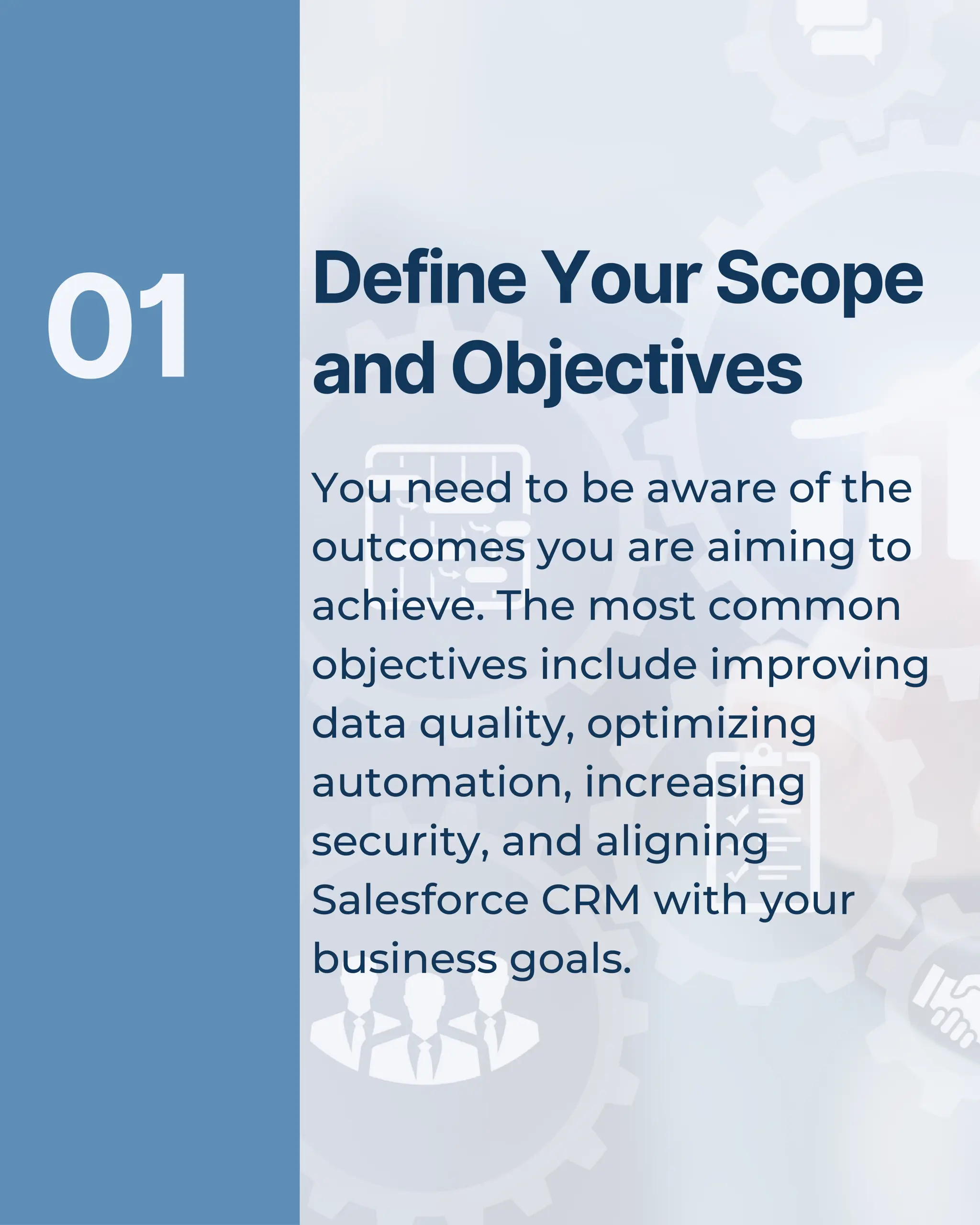 01

Define Your Scope and Objectives

You need to be aware of the outcomes you are aiming to achieve. The most common objectives include improving data quality, optimizing automation, increasing security, and aligning Salesforce CRM with your business goals.